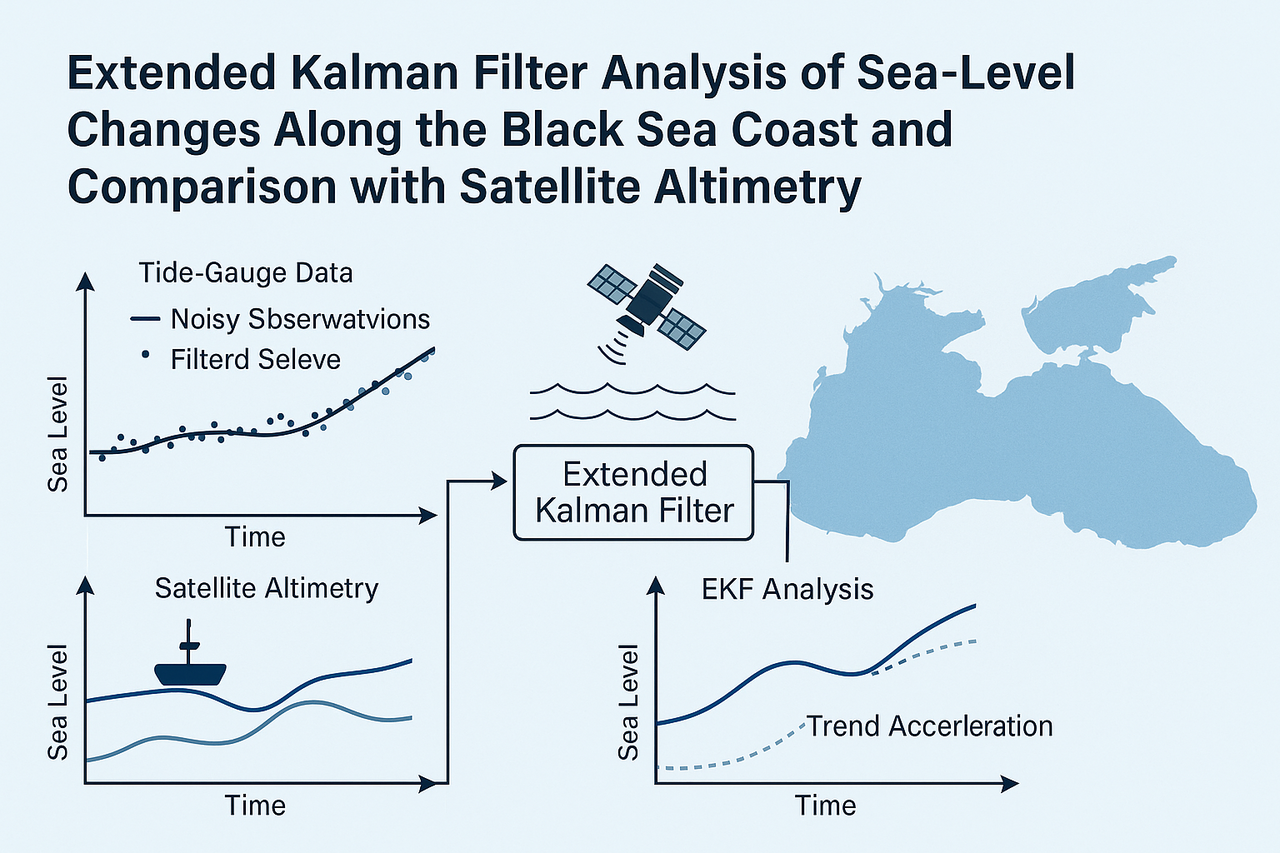 Extended Kalman Filter Analysis of Sea-Level Changes Along the Black Sea Coast and Comparison with Satellite Altimetry

Tide-Gauge Data

Noisy Sbserwatvions

Filterd Seleve

Sea Level

Time

Satellite Altimetry

Sea Level

Time

Extended Kalman Filter

EKF Analysis

Sea Level

Trend Accerleration

Time